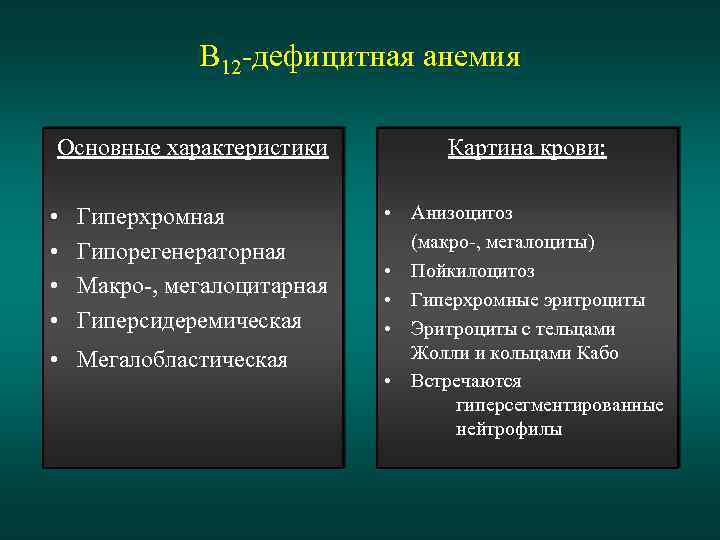 $B_{12}$-дефицитная анемия

Основные характеристики

• Гиперхромная
• Гипорегенераторная
• Макро-, мегалоцитарная
• Гиперсидеремическая
• Мегалобластическая

Картина крови:

• Анизоцитоз (макро-, мегалоциты)
• Пойкилоцитоз
• Гиперхромные эритроциты
• Эритроциты с тельцами Жолли и кольцами Кабо
• Встречаются гиперсегментированные нейтрофилы